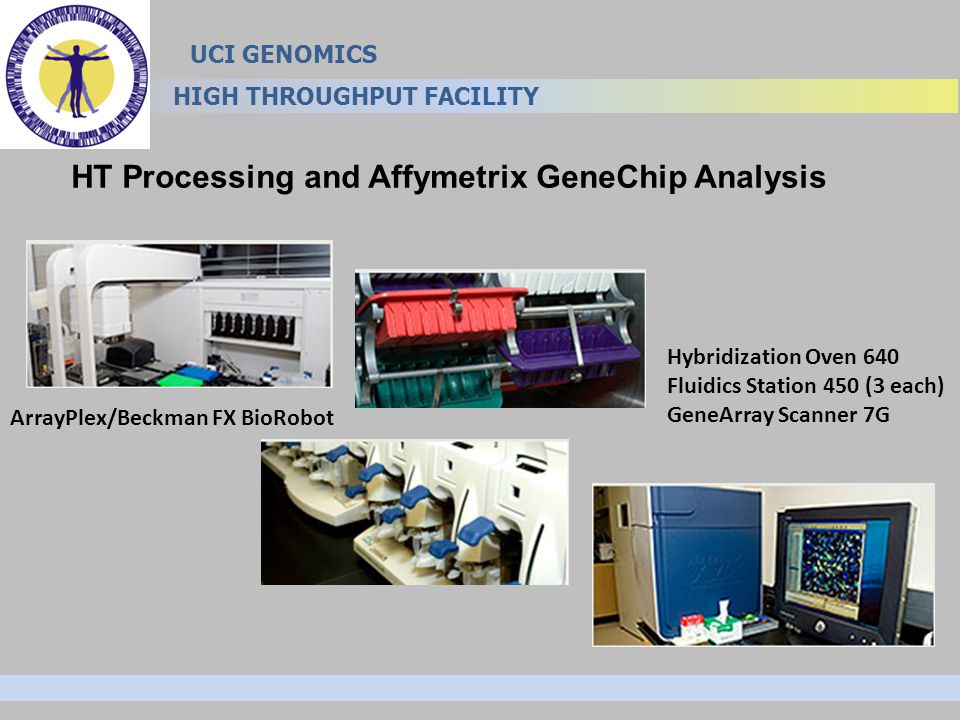 UCI GENOMICS

HIGH THROUGHPUT FACILITY

HT Processing and Affymetrix GeneChip Analysis

ArrayPlex/Beckman FX BioRobot

Hybridization Oven 640
Fluidics Station 450 (3 each)
GeneArray Scanner 7G